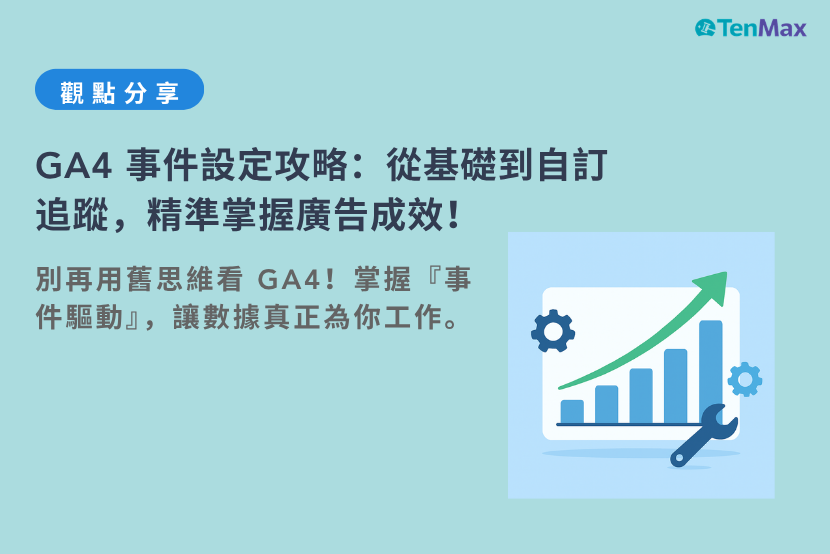 TenMax

觀點分享

GA4 事件設定攻略：從基礎到自訂追蹤，精準掌握廣告成效！

別再用舊思維看 GA4！掌握『事件驅動』，讓數據真正為你工作。